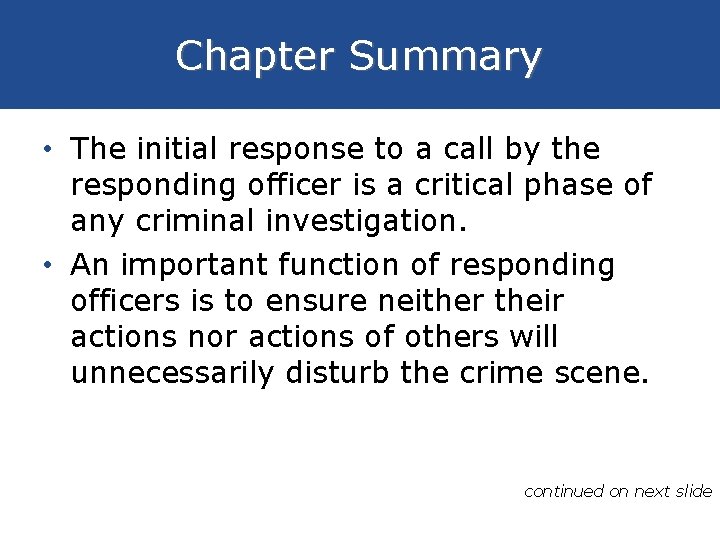 Chapter Summary

• The initial response to a call by the responding officer is a critical phase of any criminal investigation.

• An important function of responding officers is to ensure neither their actions nor actions of others will unnecessarily disturb the crime scene.

continued on next slide